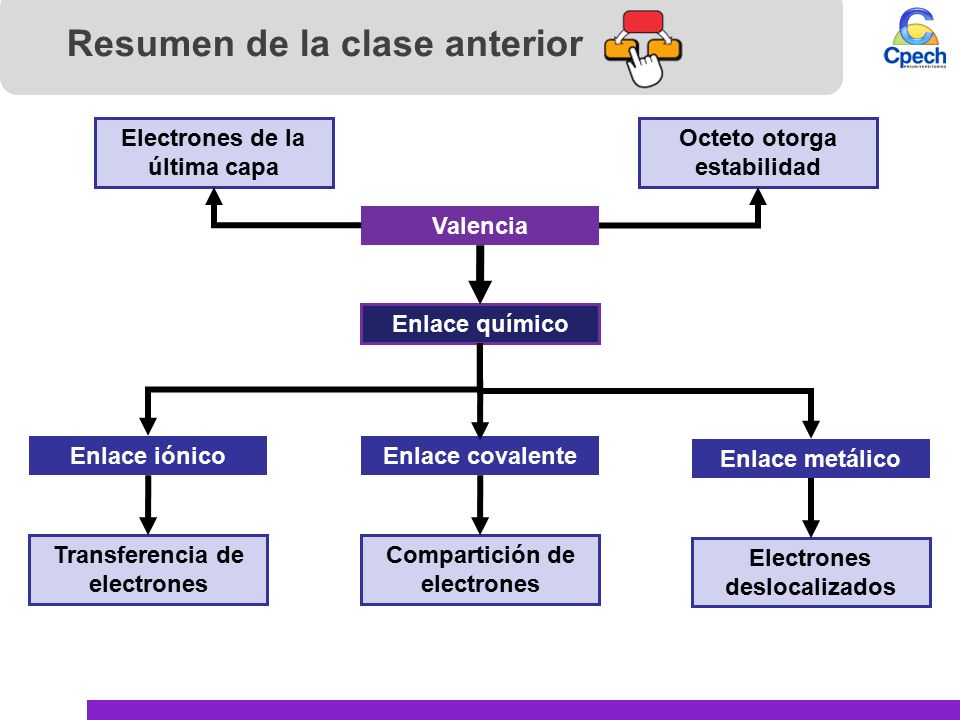 Resumen de la clase anterior

Cpech
PREUNIVERSITARIOS

Electrones de la última capa

Octeto otorga estabilidad

Valencia

Enlace químico

Enlace iónico

Enlace covalente

Enlace metálico

Transferencia de electrones

Compartición de electrones

Electrones deslocalizados